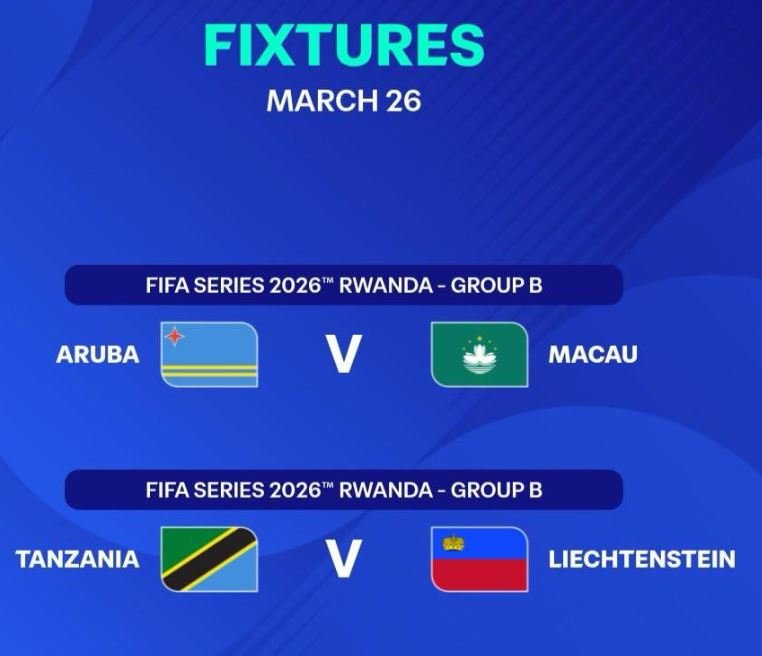 FIXTURES
MARCH 26

FIFA SERIES 2026™ RWANDA - GROUP B

ARUBA V MACAU

FIFA SERIES 2026™ RWANDA - GROUP B

TANZANIA V LIECHTENSTEIN